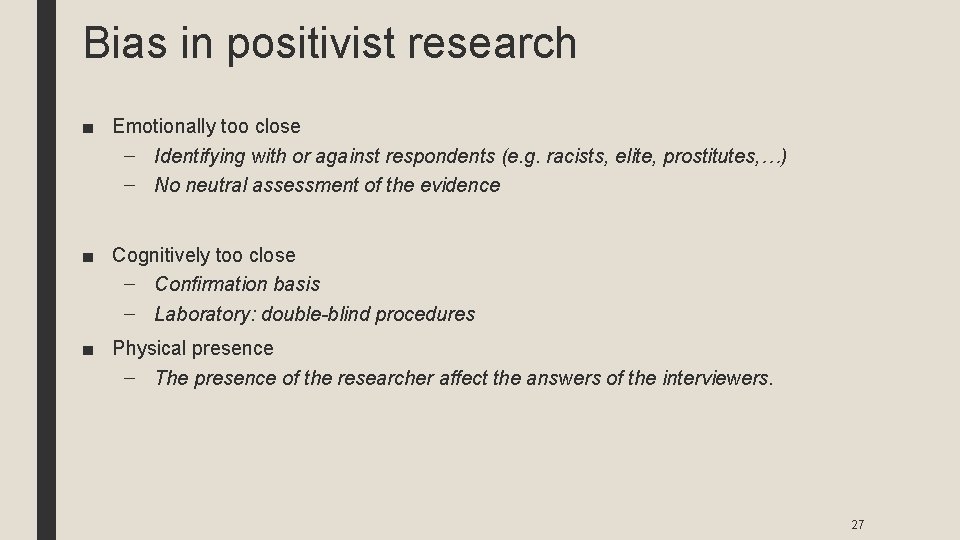 Bias in positivist research

■ Emotionally too close
– Identifying with or against respondents (e.g. racists, elite, prostitutes,…)
– No neutral assessment of the evidence

■ Cognitively too close
– Confirmation basis
– Laboratory: double-blind procedures

■ Physical presence
– The presence of the researcher affect the answers of the interviewers.

27